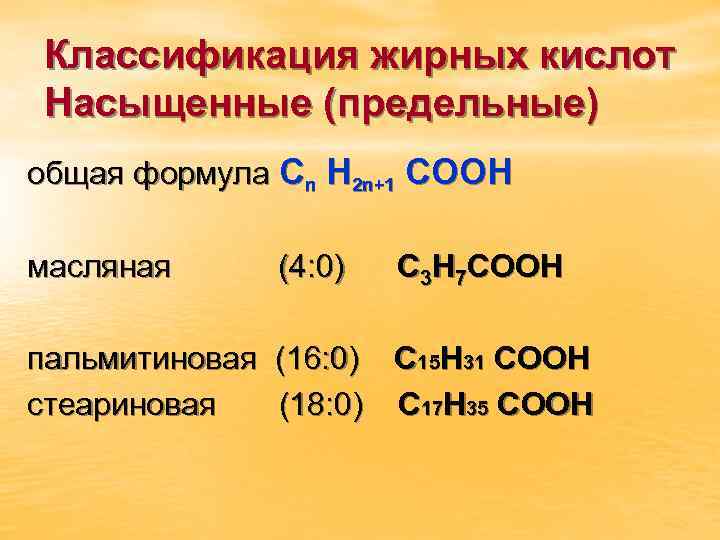 Классификация жирных кислот
Насыщенные (предельные)

общая формула $C_n H_{2n+1} COOH$

масляная (4:0) $C_3H_7COOH$

пальмитиновая (16:0) $C_{15}H_{31} COOH$
стеариновая (18:0) $C_{17}H_{35} COOH$